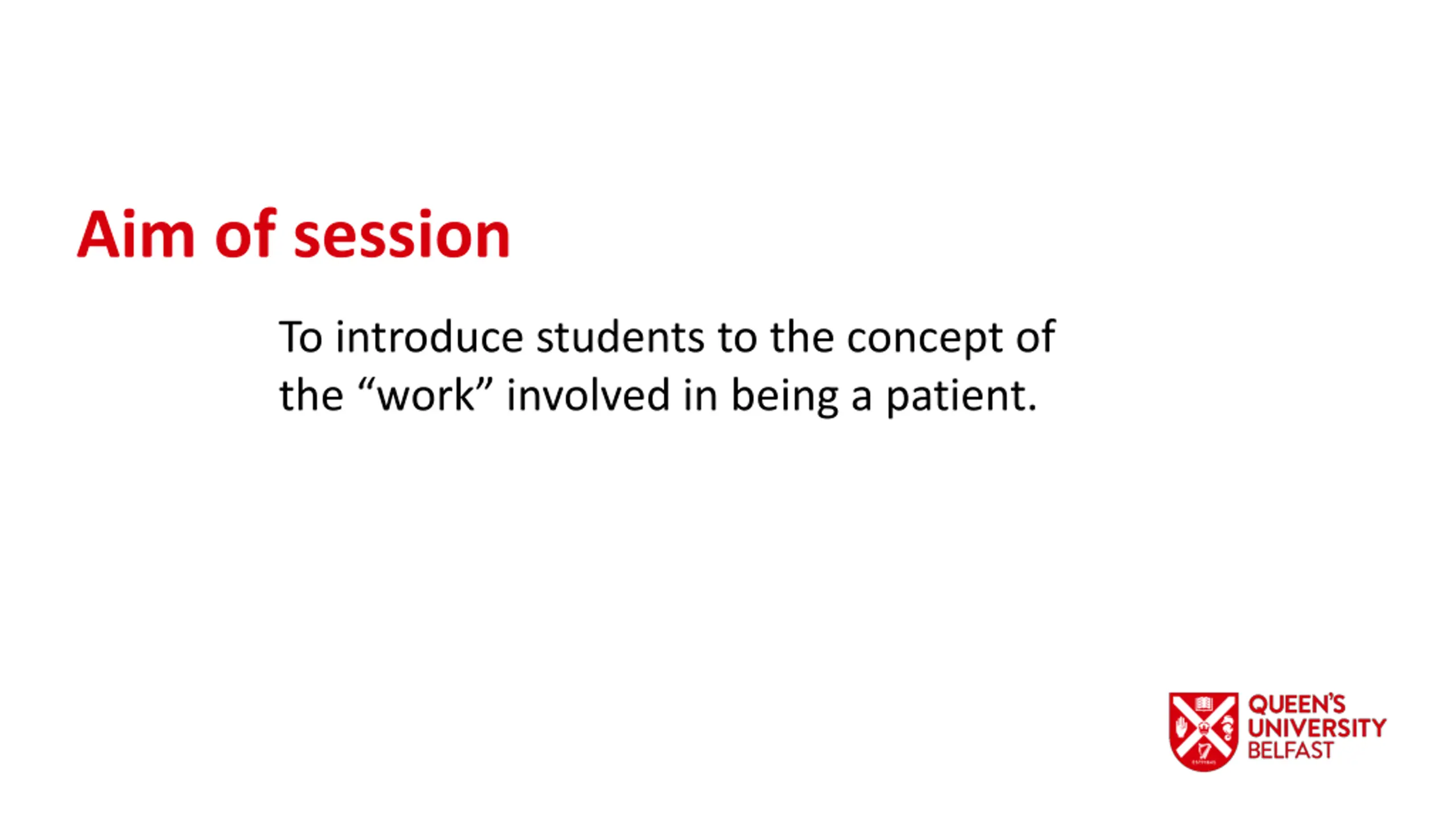 Aim of session

To introduce students to the concept of the “work” involved in being a patient.

QUEEN'S UNIVERSITY BELFAST